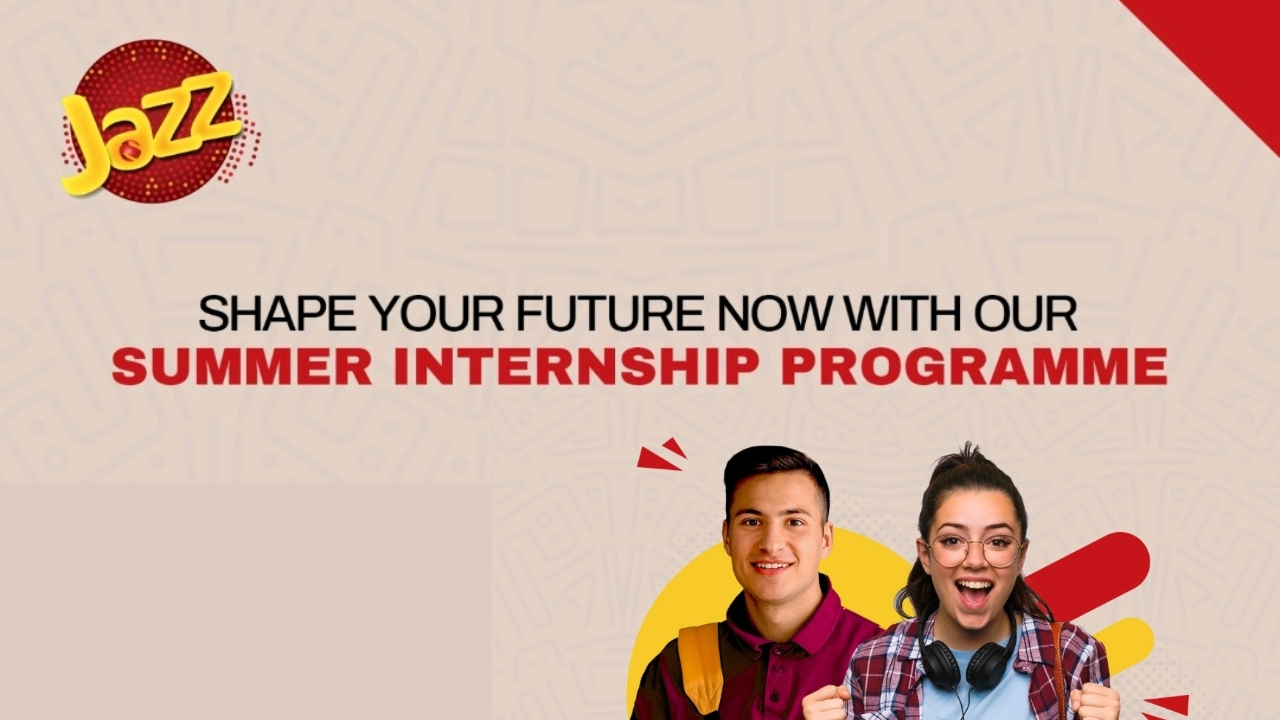 Jazz

SHAPE YOUR FUTURE NOW WITH OUR
SUMMER INTERNSHIP PROGRAMME